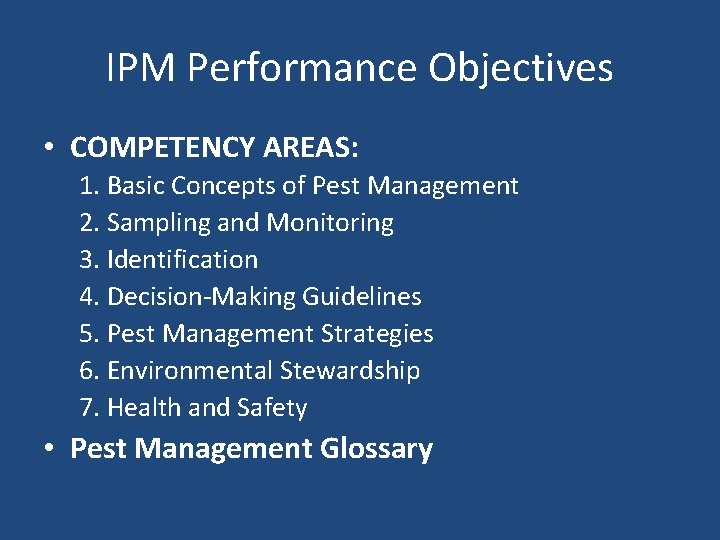 IPM Performance Objectives

• COMPETENCY AREAS:
1. Basic Concepts of Pest Management
2. Sampling and Monitoring
3. Identification
4. Decision-Making Guidelines
5. Pest Management Strategies
6. Environmental Stewardship
7. Health and Safety

• Pest Management Glossary